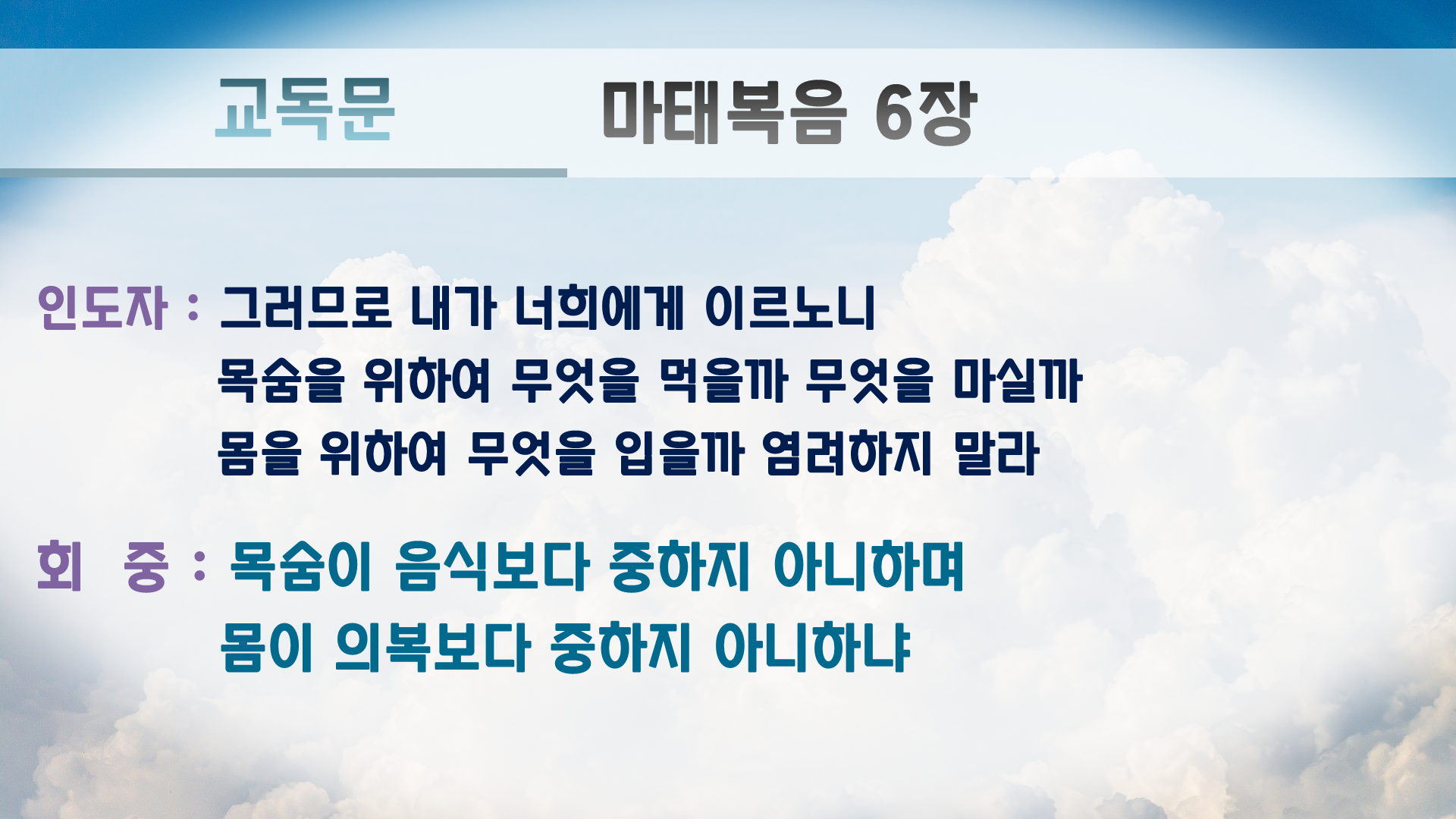 교독문 마태복음 6장

인도자 : 그러므로 내가 너희에게 이르노니 목숨을 위하여 무엇을 먹을까 무엇을 마실까 몸을 위하여 무엇을 입을까 염려하지 말라

회 중 : 목숨이 음식보다 중하지 아니하며 몸이 의복보다 중하지 아니하냐